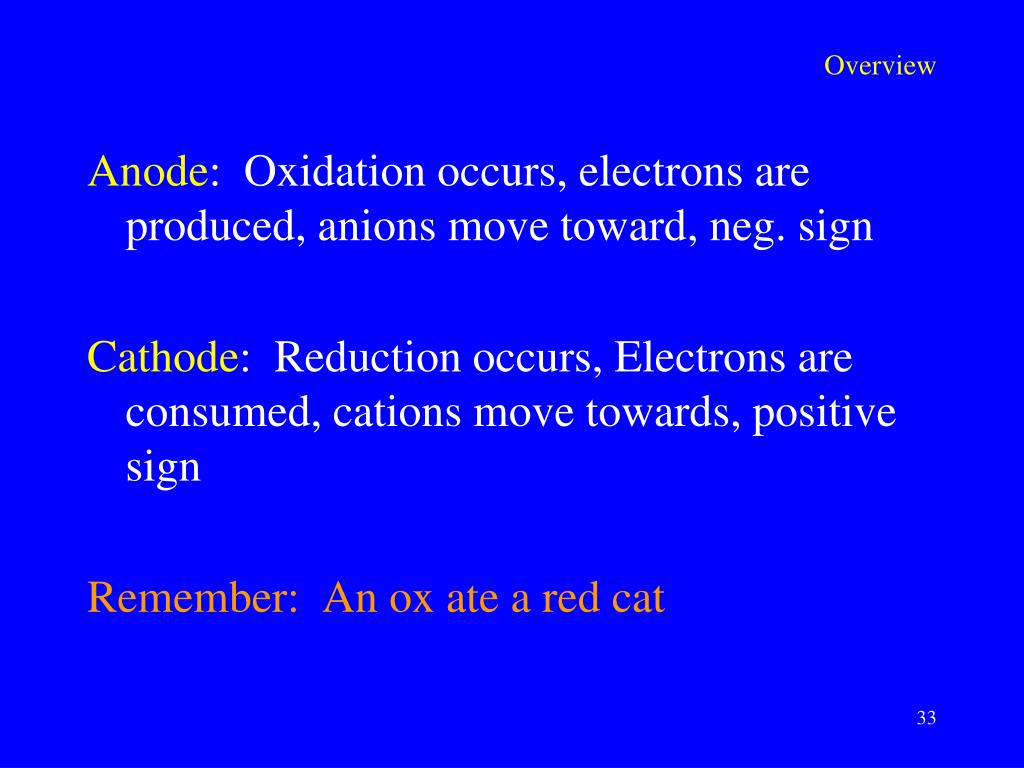 Overview

Anode: Oxidation occurs, electrons are produced, anions move toward, neg. sign

Cathode: Reduction occurs, Electrons are consumed, cations move towards, positive sign

Remember: An ox ate a red cat

33